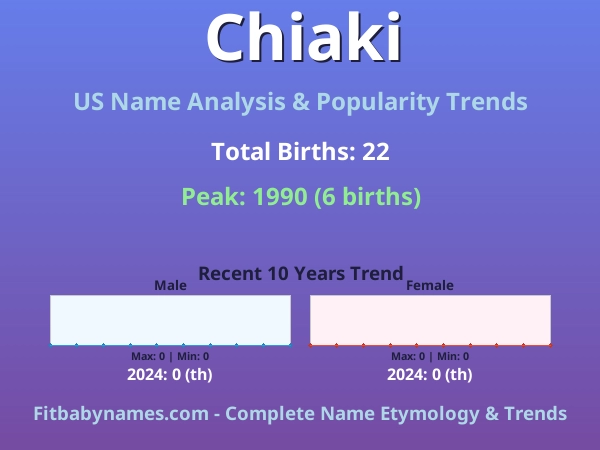 Chiaki

US Name Analysis & Popularity Trends

Total Births: 22

Peak: 1990 (6 births)

Recent 10 Years Trend

Male

Max: 0 | Min: 0

2024: 0 (th)

Female

Max: 0 | Min: 0

2024: 0 (th)

Fitbabynames.com - Complete Name Etymology & Trends